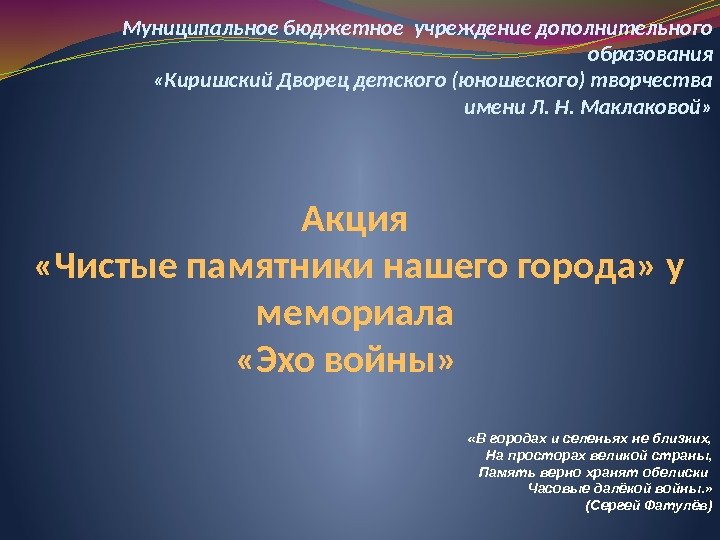 Муниципальное бюджетное учреждение дополнительного образования
«Киришский Дворец детского (юношеского) творчества имени Л. Н. Маклаковой»

Акция
«Чистые памятники нашего города» у мемориала
«Эхо войны»

«В городах и селеньях не близких,
На просторах великой страны,
Память верно хранят обелиски
Часовые далёкой войны.»
(Сергей Фатулёв)